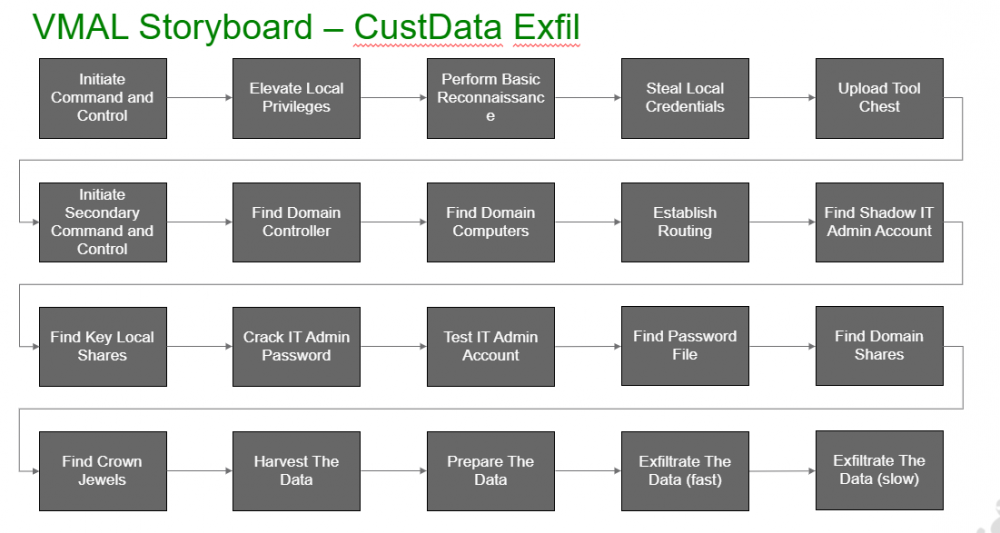 VMAL Storyboard – CustData Exfil

Initiate Command and Control

Elevate Local Privileges

Perform Basic Reconnaissance

Steal Local Credentials

Upload Tool Chest

Initiate Secondary Command and Control

Find Domain Controller

Find Domain Computers

Establish Routing

Find Shadow IT Admin Account

Find Key Local Shares

Crack IT Admin Password

Test IT Admin Account

Find Password File

Find Domain Shares

Find Crown Jewels

Harvest The Data

Prepare The Data

Exfiltrate The Data (fast)

Exfiltrate The Data (slow)